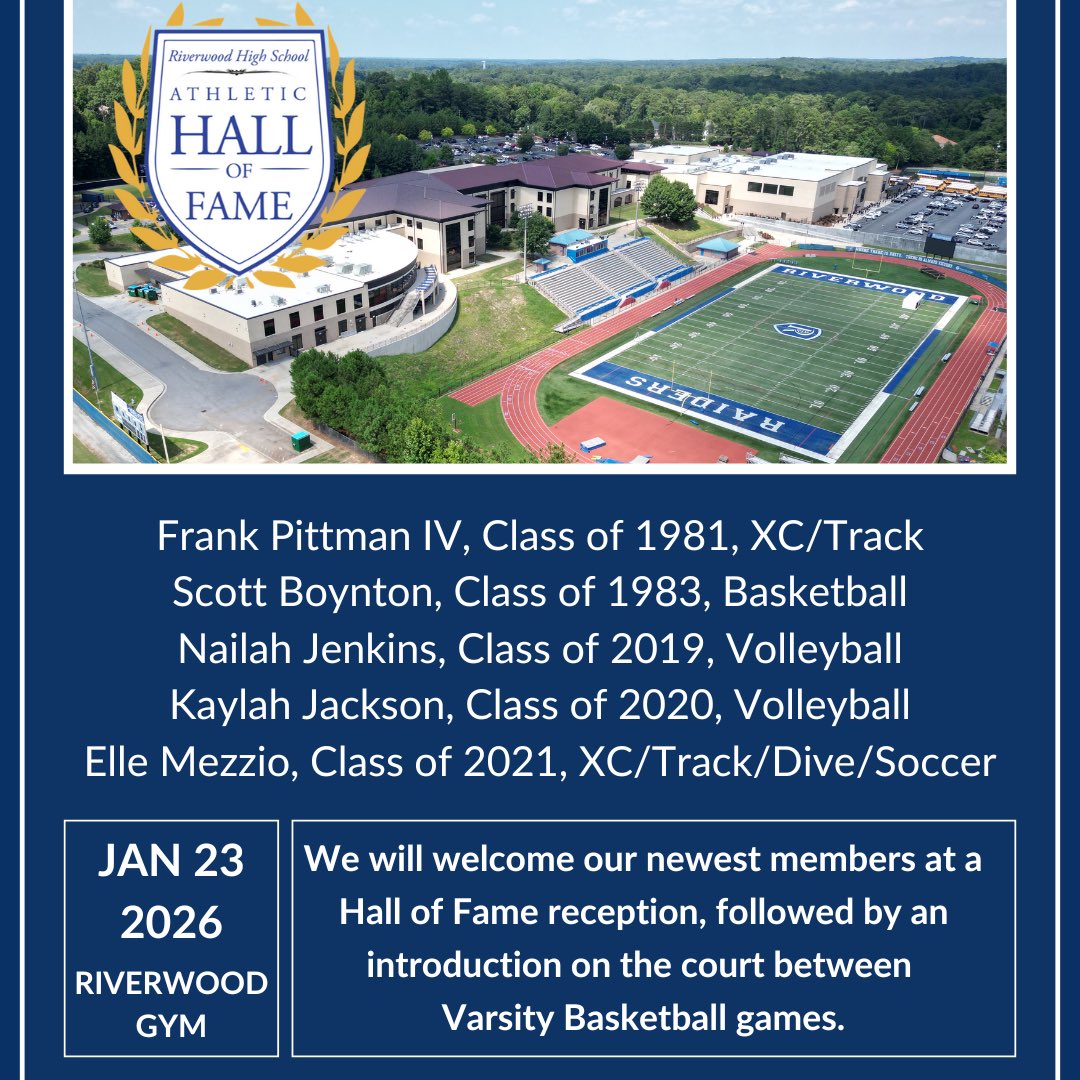 Riverwood High School
ATHLETIC
HALL
OF
FAME

RIVERWOOD

RAIDERS

Frank Pittman IV, Class of 1981, XC/Track
Scott Boynton, Class of 1983, Basketball
Nailah Jenkins, Class of 2019, Volleyball
Kaylah Jackson, Class of 2020, Volleyball
Elle Mezzio, Class of 2021, XC/Track/Dive/Soccer

JAN 23
2026
RIVERWOOD
GYM

We will welcome our newest members at a Hall of Fame reception, followed by an introduction on the court between Varsity Basketball games.